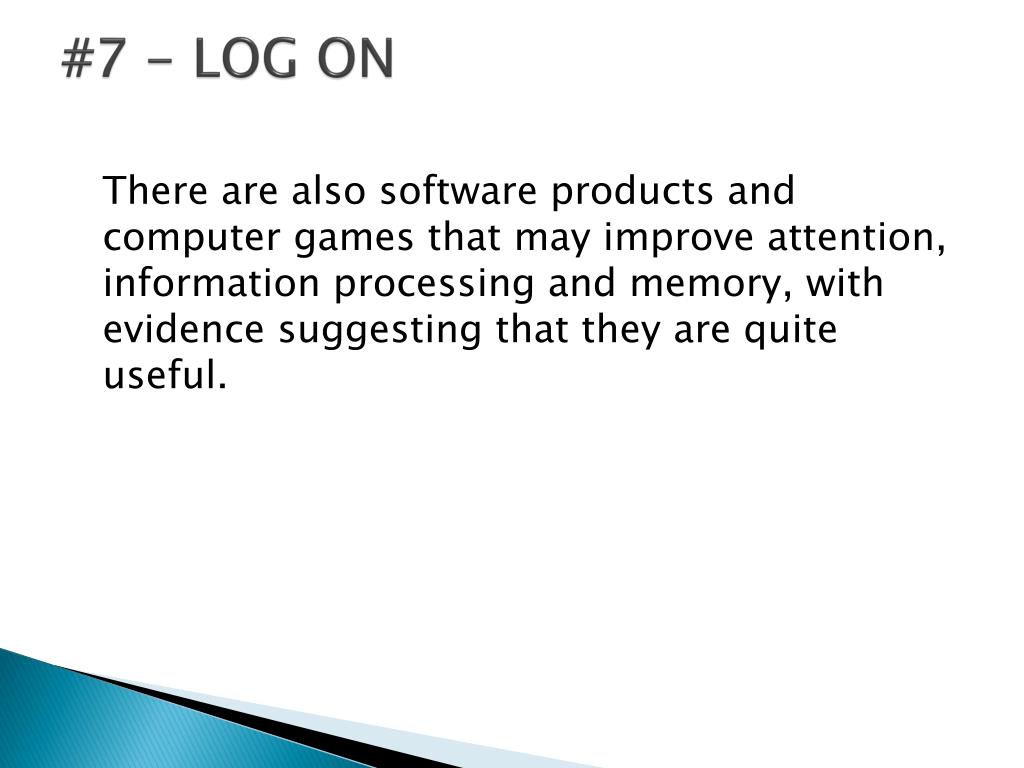 #7 – LOG ON

There are also software products and computer games that may improve attention, information processing and memory, with evidence suggesting that they are quite useful.